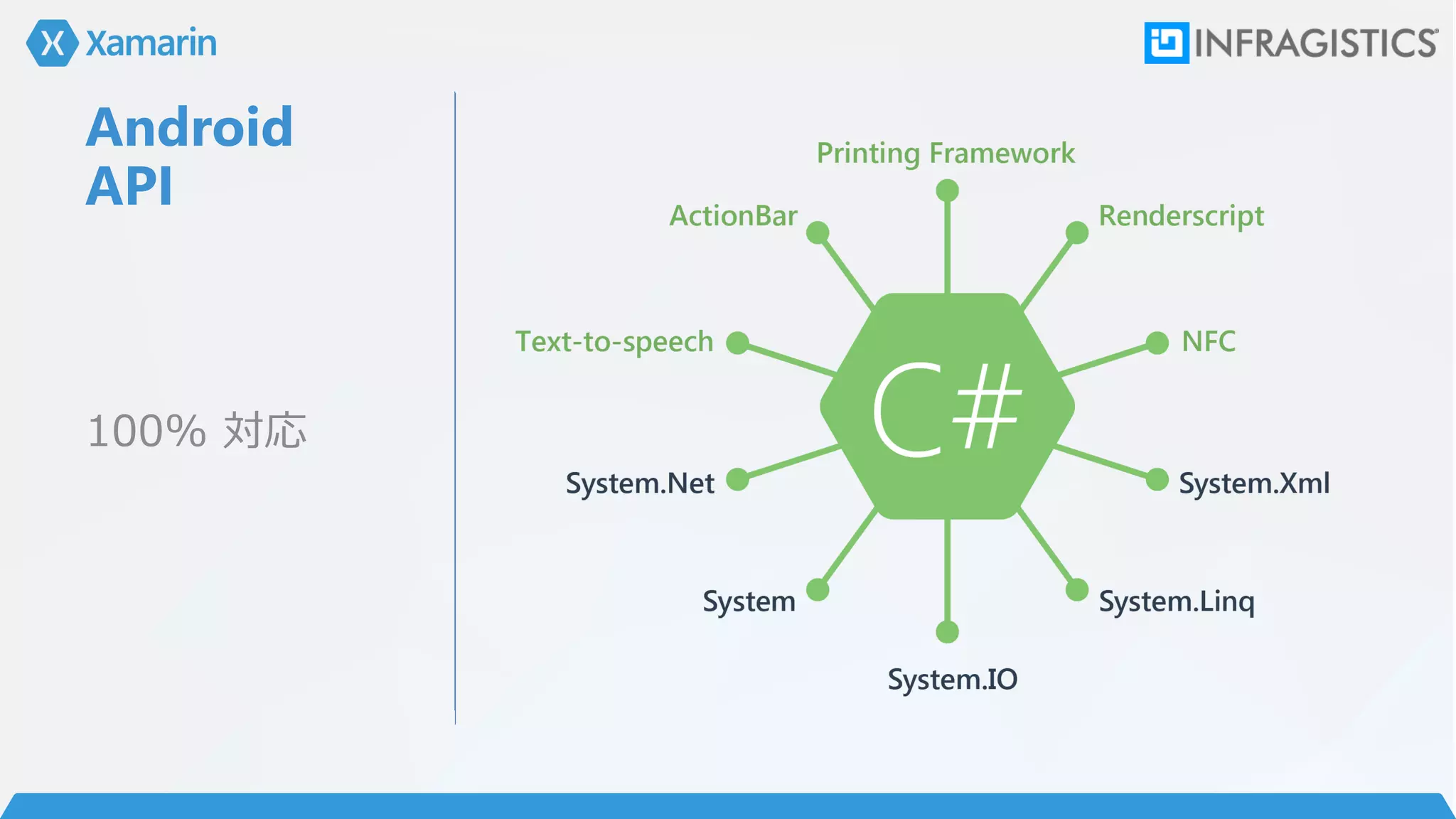 Xamarin

INFRAGISTICS

Android API

100% 対応

Printing Framework

ActionBar

Renderscript

Text-to-speech

NFC

C#

System.Net

System.Xml

System

System.Linq

System.IO